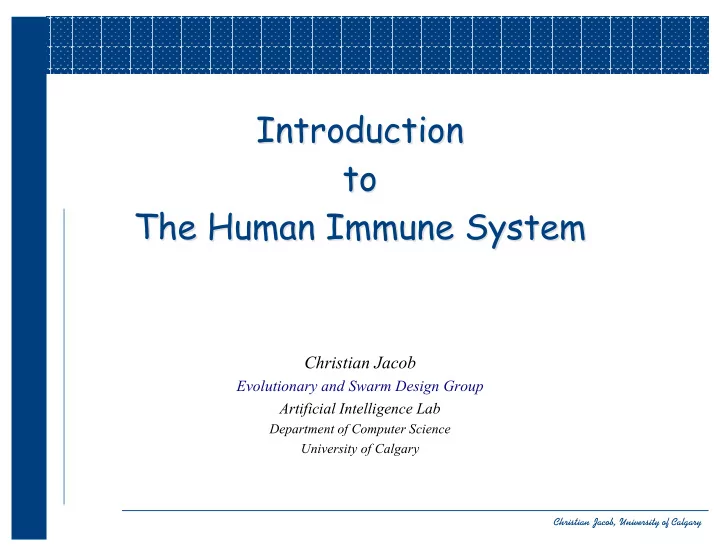 Introduction
to
The Human Immune System

Christian Jacob
Evolutionary and Swarm Design Group
Artificial Intelligence Lab
Department of Computer Science
University of Calgary

Christian Jacob, University of Calgary